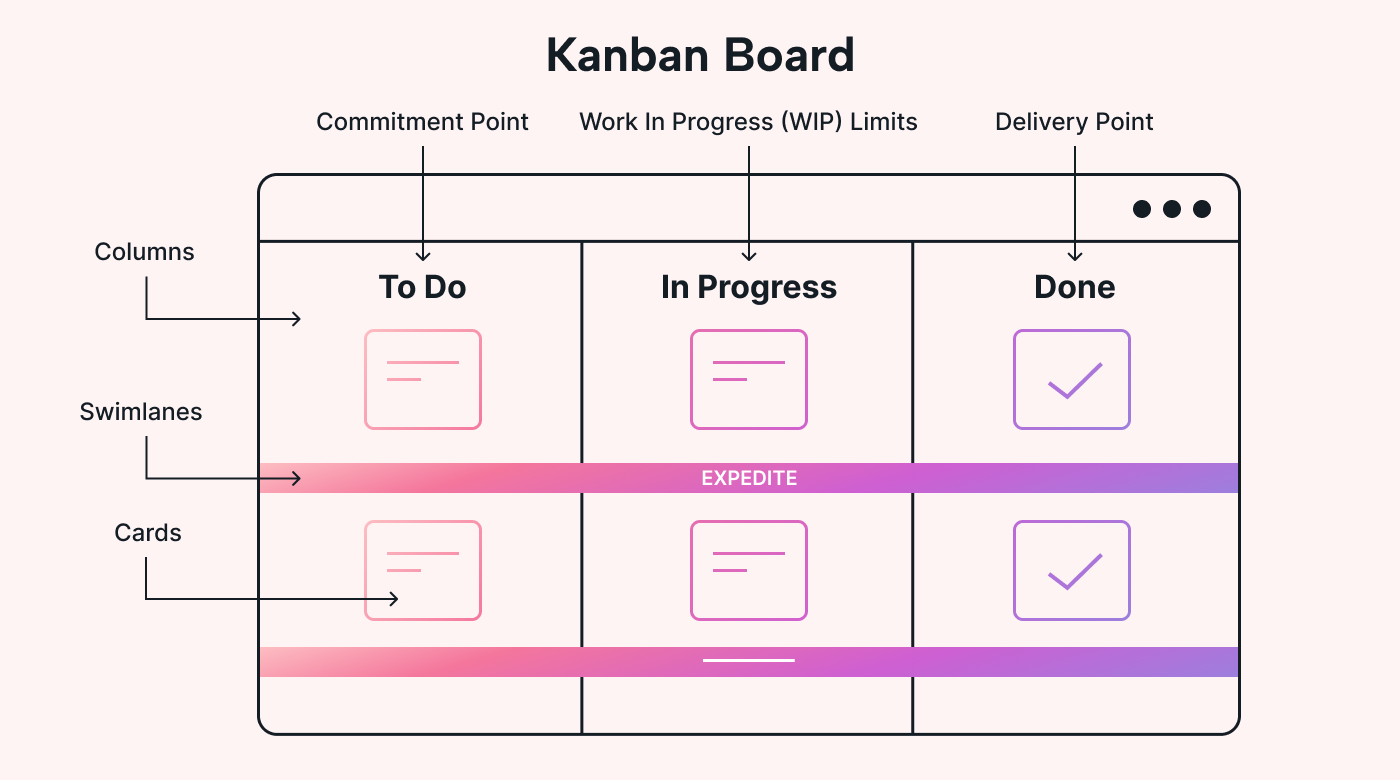 Kanban Board

Commitment Point

Work In Progress (WIP) Limits

Delivery Point

Columns

Swimlanes

Cards

To Do

In Progress

Done

EXPEDITE